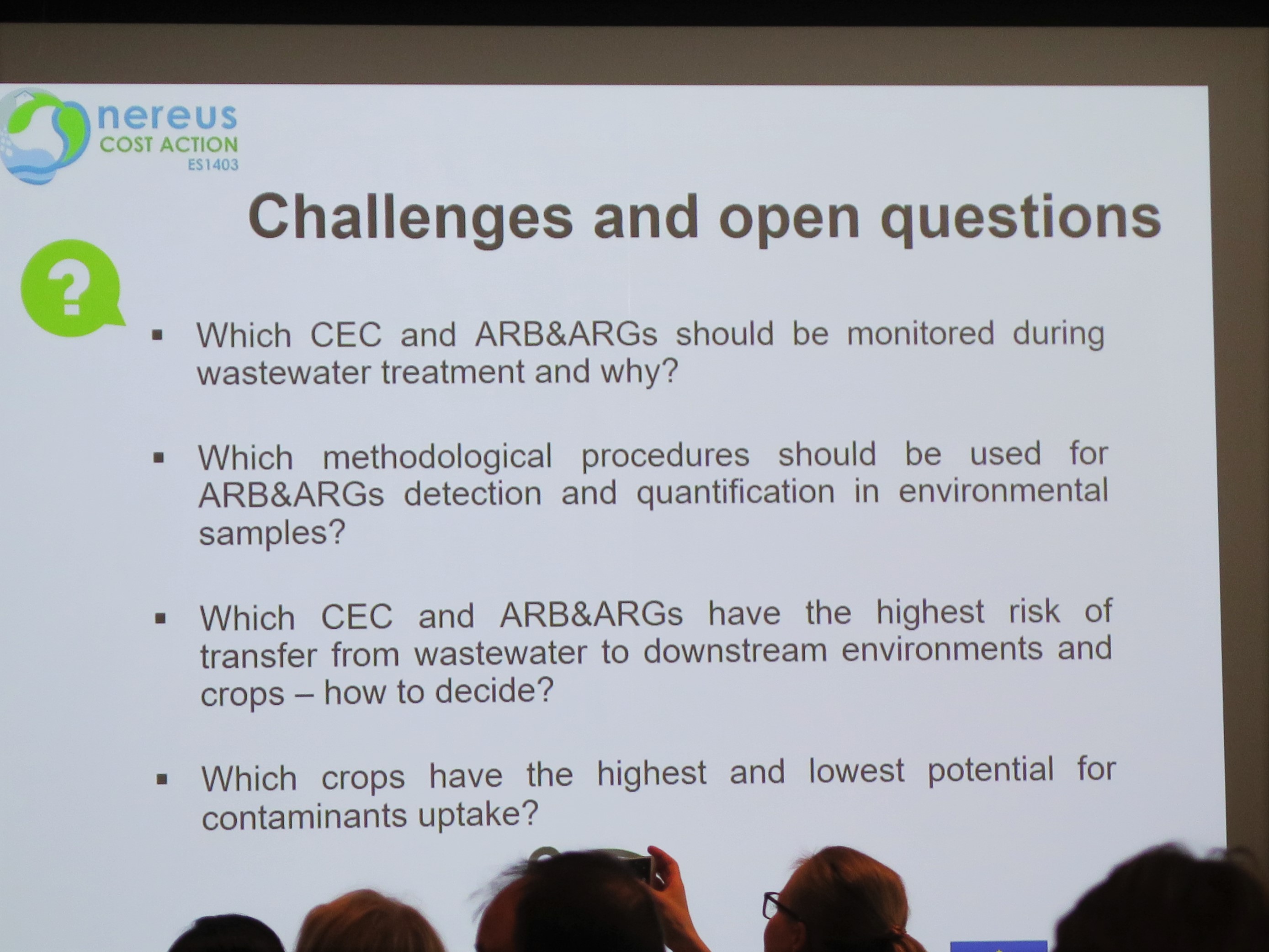 nereus
COST ACTION
ES1403

Challenges and open questions

?

▪ Which CEC and ARB&ARGs should be monitored during wastewater treatment and why?

▪ Which methodological procedures should be used for ARB&ARGs detection and quantification in environmental samples?

▪ Which CEC and ARB&ARGs have the highest risk of transfer from wastewater to downstream environments and crops – how to decide?

▪ Which crops have the highest and lowest potential for contaminants uptake?